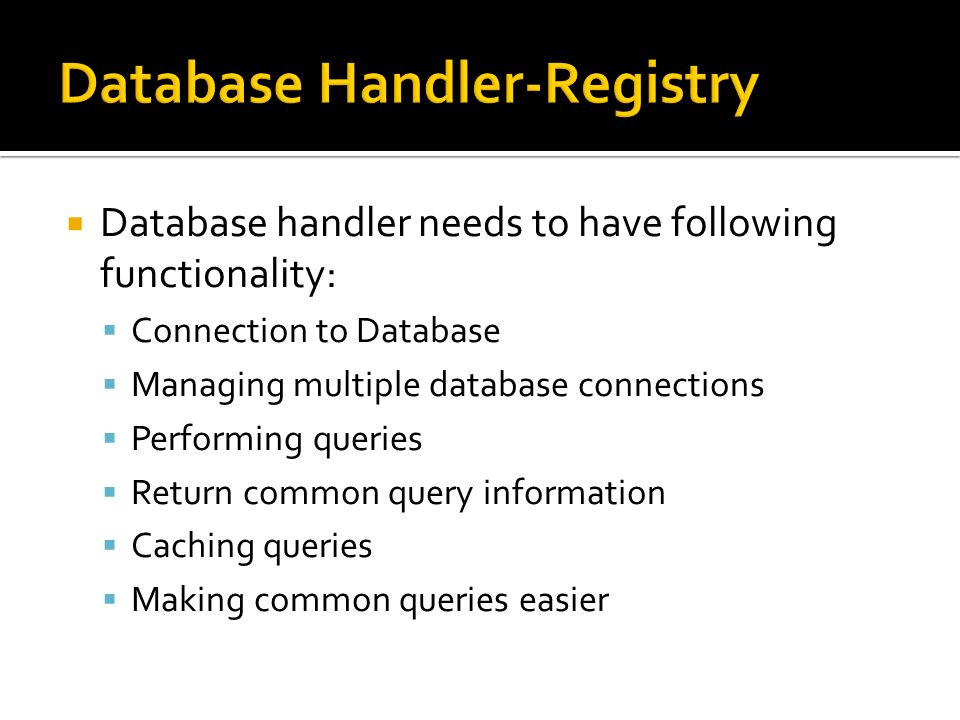 Database Handler-Registry

Database handler needs to have following functionality:

Connection to Database

Managing multiple database connections

Performing queries

Return common query information

Caching queries

Making common queries easier